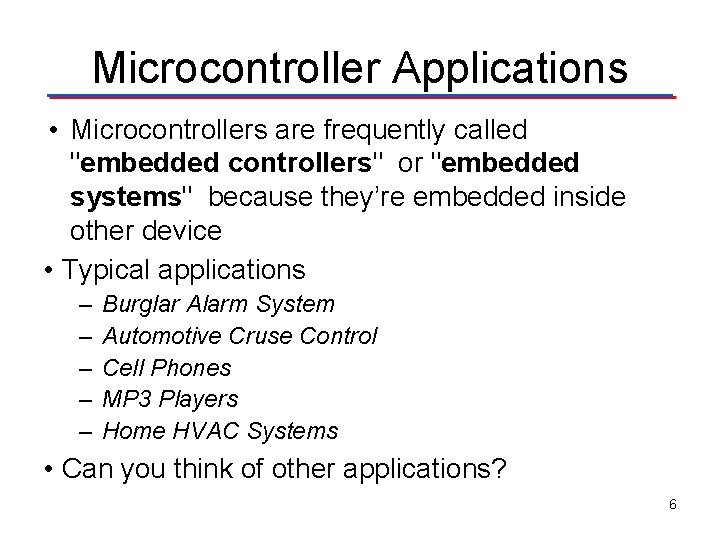 Microcontroller Applications

• Microcontrollers are frequently called "embedded controllers" or "embedded systems" because they're embedded inside other device

• Typical applications
– Burglar Alarm System
– Automotive Cruse Control
– Cell Phones
– MP3 Players
– Home HVAC Systems

• Can you think of other applications?

6